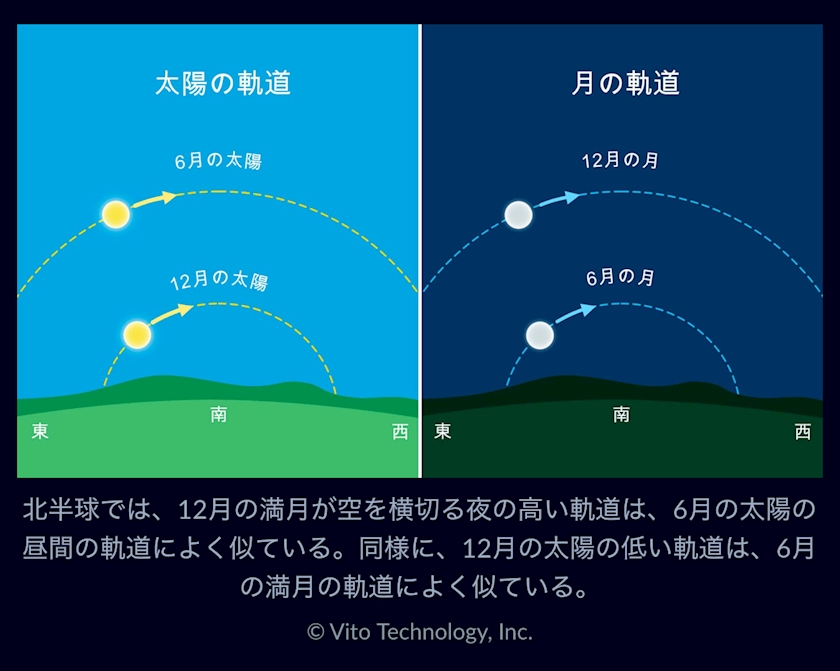 太陽の軌道

6月の太陽

12月の太陽

東

南

西

月の軌道

12月の月

6月の月

東

南

西

北半球では、12月の満月が空を横切る夜の高い軌道は、6月の太陽の昼間の軌道によく似ている。同様に、12月の太陽の低い軌道は、6月の満月の軌道によく似ている。

© Vito Technology, Inc.